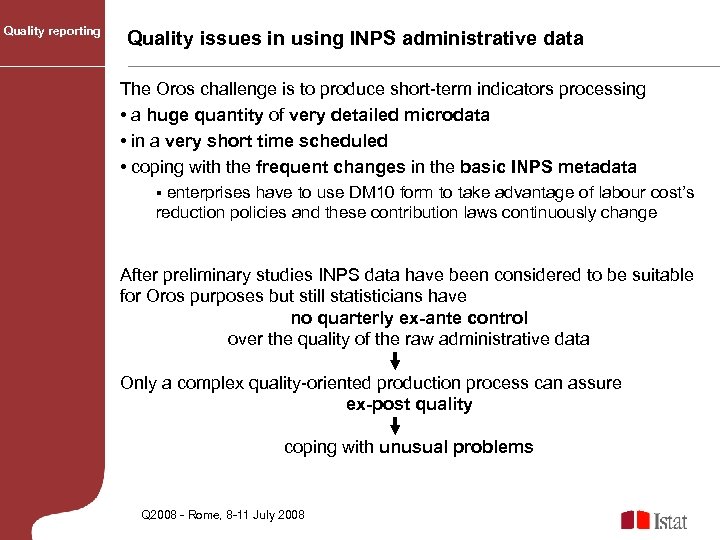 Quality reporting

Quality issues in using INPS administrative data

The Oros challenge is to produce short-term indicators processing

• a huge quantity of very detailed microdata

• in a very short time scheduled

• coping with the frequent changes in the basic INPS metadata

▪ enterprises have to use DM10 form to take advantage of labour cost's reduction policies and these contribution laws continuously change

After preliminary studies INPS data have been considered to be suitable for Oros purposes but still statisticians have

no quarterly ex-ante control

over the quality of the raw administrative data

Only a complex quality-oriented production process can assure

ex-post quality

coping with unusual problems

Q2008 - Rome, 8-11 July 2008

Istat